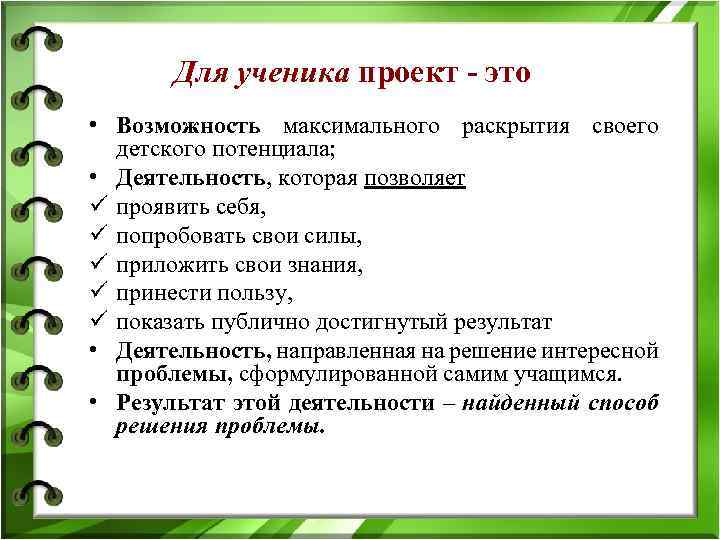 Для ученика проект - это

• Возможность максимального раскрытия своего детского потенциала;
• Деятельность, которая позволяет
✓ проявить себя,
✓ попробовать свои силы,
✓ приложить свои знания,
✓ принести пользу,
✓ показать публично достигнутый результат
• Деятельность, направленная на решение интересной проблемы, сформулированной самим учащимся.
• Результат этой деятельности – найденный способ решения проблемы.